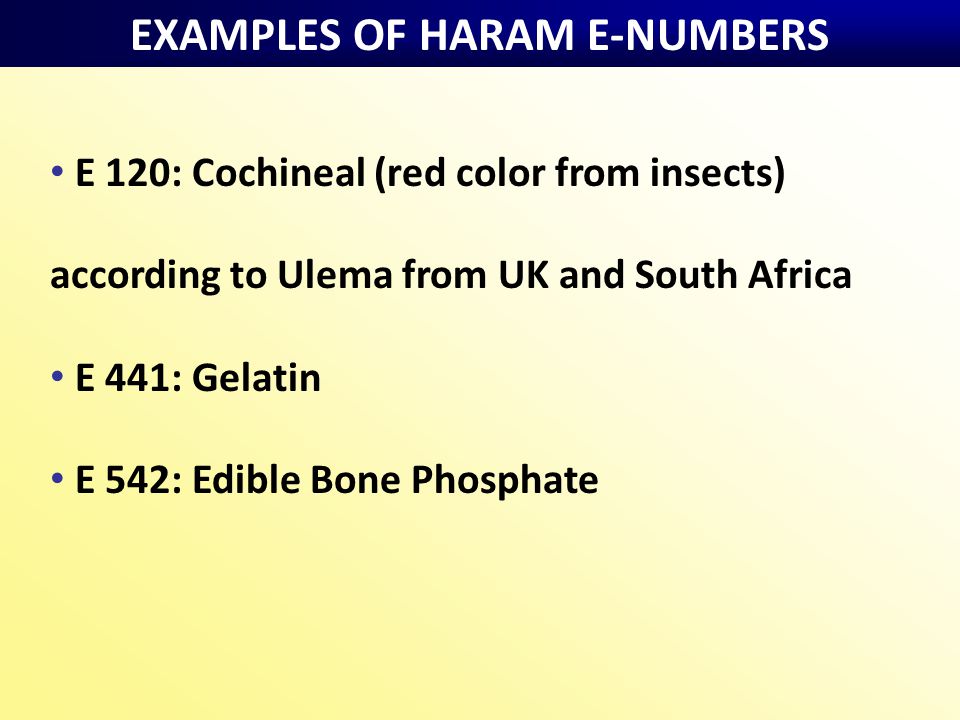 EXAMPLES OF HARAM E-NUMBERS

• E 120: Cochineal (red color from insects)

according to Ulema from UK and South Africa

• E 441: Gelatin

• E 542: Edible Bone Phosphate